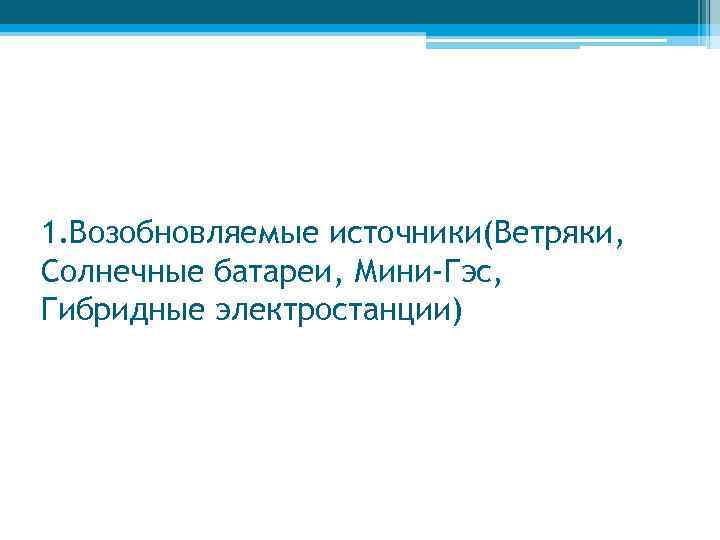 1.Возобновляемые источники(Ветряки, Солнечные батареи, Мини-Гэс, Гибридные электростанции)